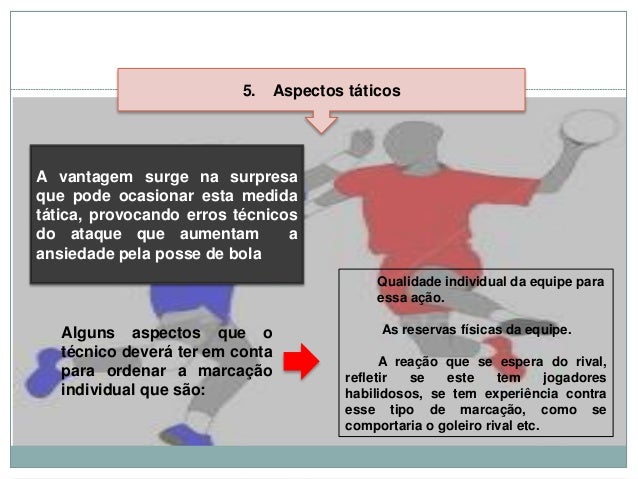 5. Aspectos táticos

A vantagem surge na surpresa que pode ocasionar esta medida tática, provocando erros técnicos do ataque que aumentam a ansiedade pela posse de bola

Alguns aspectos que o técnico deverá ter em conta para ordenar a marcação individual que são:

Qualidade individual da equipe para essa ação.

As reservas físicas da equipe.

A reação que se espera do rival, refletir se este tem jogadores habilidosos, se tem experiência contra esse tipo de marcação, como se comportaria o goleiro rival etc.